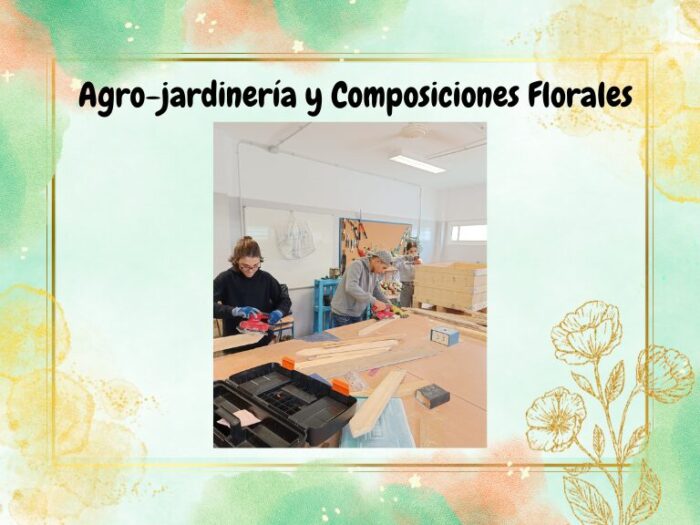 Agro-jardinería y Composiciones Florales